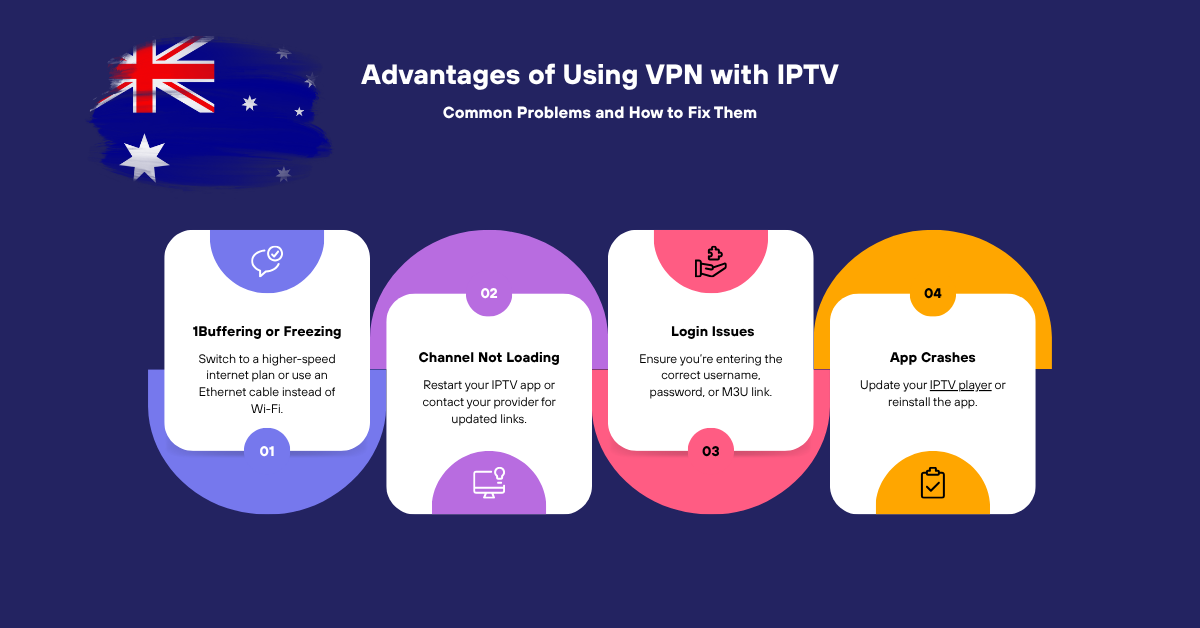 Advantages of Using VPN with IPTV

Common Problems and How to Fix Them

1Buffering or Freezing

Switch to a higher-speed internet plan or use an Ethernet cable instead of Wi-Fi.

01

02

Channel Not Loading

Restart your IPTV app or contact your provider for updated links.

Login Issues

Ensure you're entering the correct username, password, or M3U link.

03

04

App Crashes

Update your IPTV player or reinstall the app.